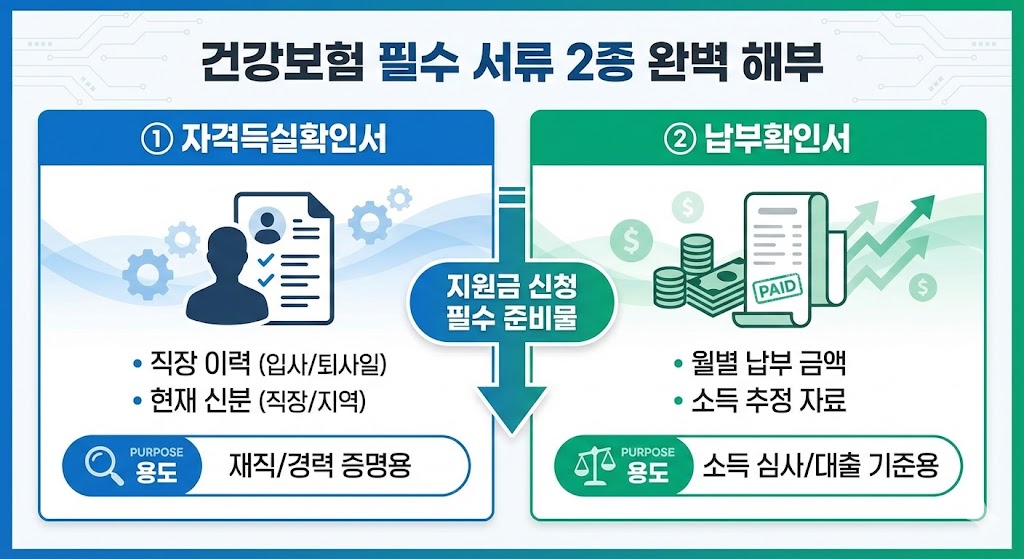 건강보험 필수 서류 2종 완벽 해부

① 자격득실확인서

• 직장 이력 (입사/퇴사일)
• 현재 신분 (직장/지역)

PURPOSE
용도
재직/경력 증명용

지원금 신청
필수 준비물

② 납부확인서

PAID

• 월별 납부 금액
• 소득 추정 자료

PURPOSE
용도
소득 심사/대출 기준용